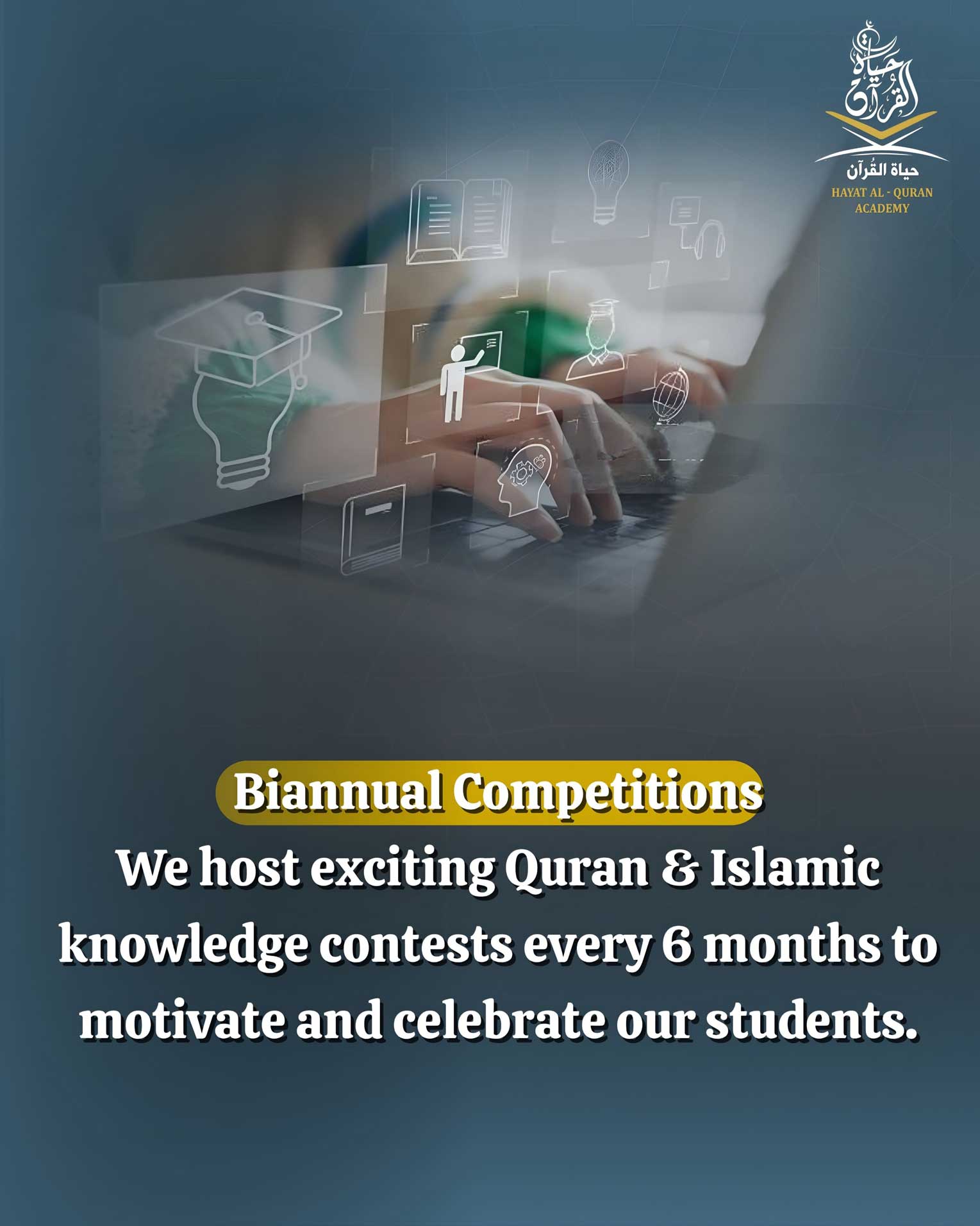 حياة القرآن

حياة القُرآن
HAYAT AL - QURAN
ACADEMY

Biannual Competitions
We host exciting Quran & Islamic knowledge contests every 6 months to motivate and celebrate our students.